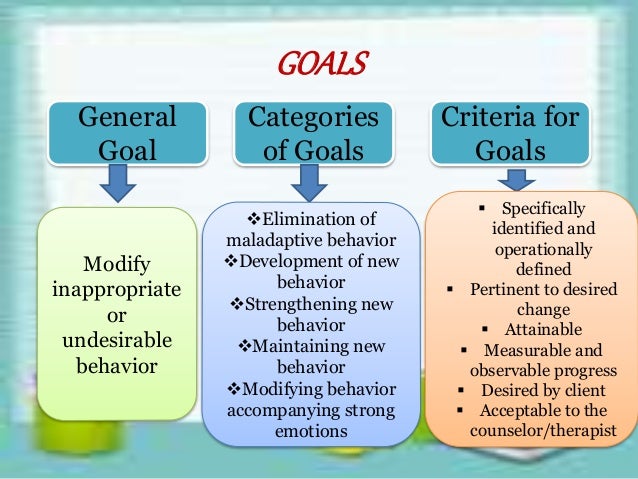 GOALS

General Goal

Modify inappropriate or undesirable behavior

Categories of Goals

❖Elimination of maladaptive behavior
❖Development of new behavior
❖Strengthening new behavior
❖Maintaining new behavior
❖Modifying behavior accompanying strong emotions

Criteria for Goals

▪ Specifically identified and operationally defined
▪ Pertinent to desired change
▪ Attainable
▪ Measurable and observable progress
▪ Desired by client
▪ Acceptable to the counselor/therapist